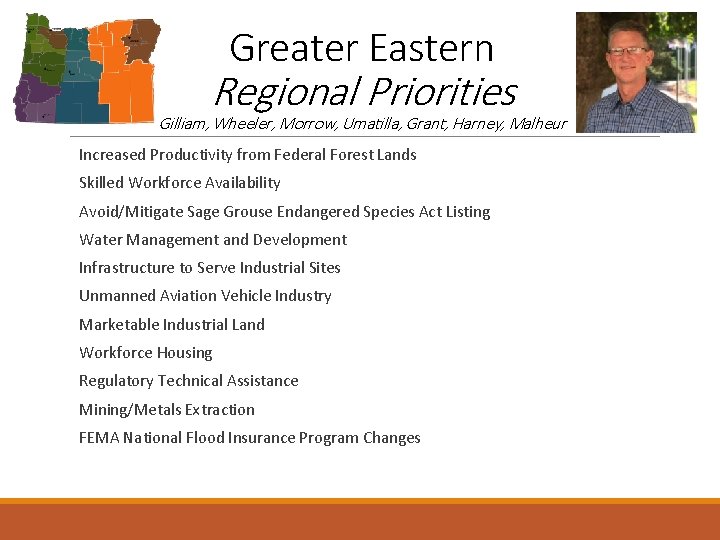 Greater Eastern
Regional Priorities
Gilliam, Wheeler, Morrow, Umatilla, Grant, Harney, Malheur

Increased Productivity from Federal Forest Lands

Skilled Workforce Availability

Avoid/Mitigate Sage Grouse Endangered Species Act Listing

Water Management and Development

Infrastructure to Serve Industrial Sites

Unmanned Aviation Vehicle Industry

Marketable Industrial Land

Workforce Housing

Regulatory Technical Assistance

Mining/Metals Extraction

FEMA National Flood Insurance Program Changes